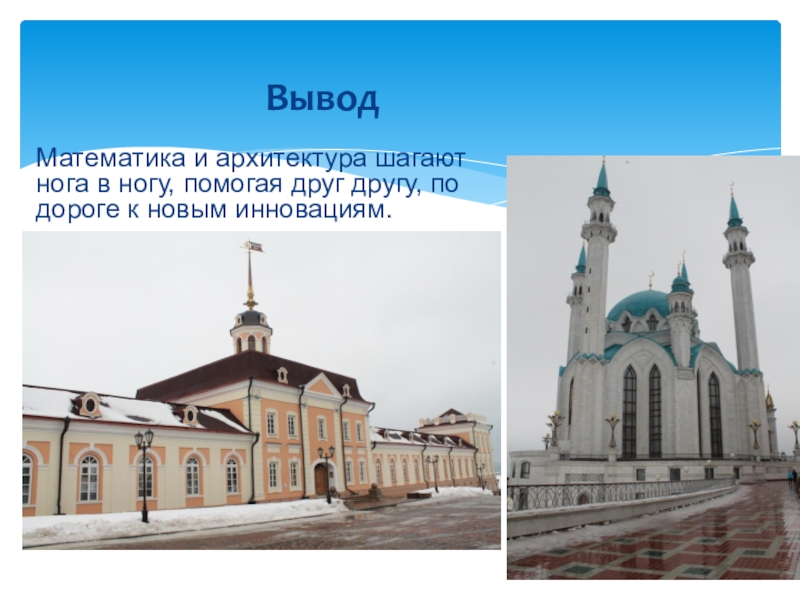 Вывод

Математика и архитектура шагают нога в ногу, помогая друг другу, по дороге к новым инновациям.